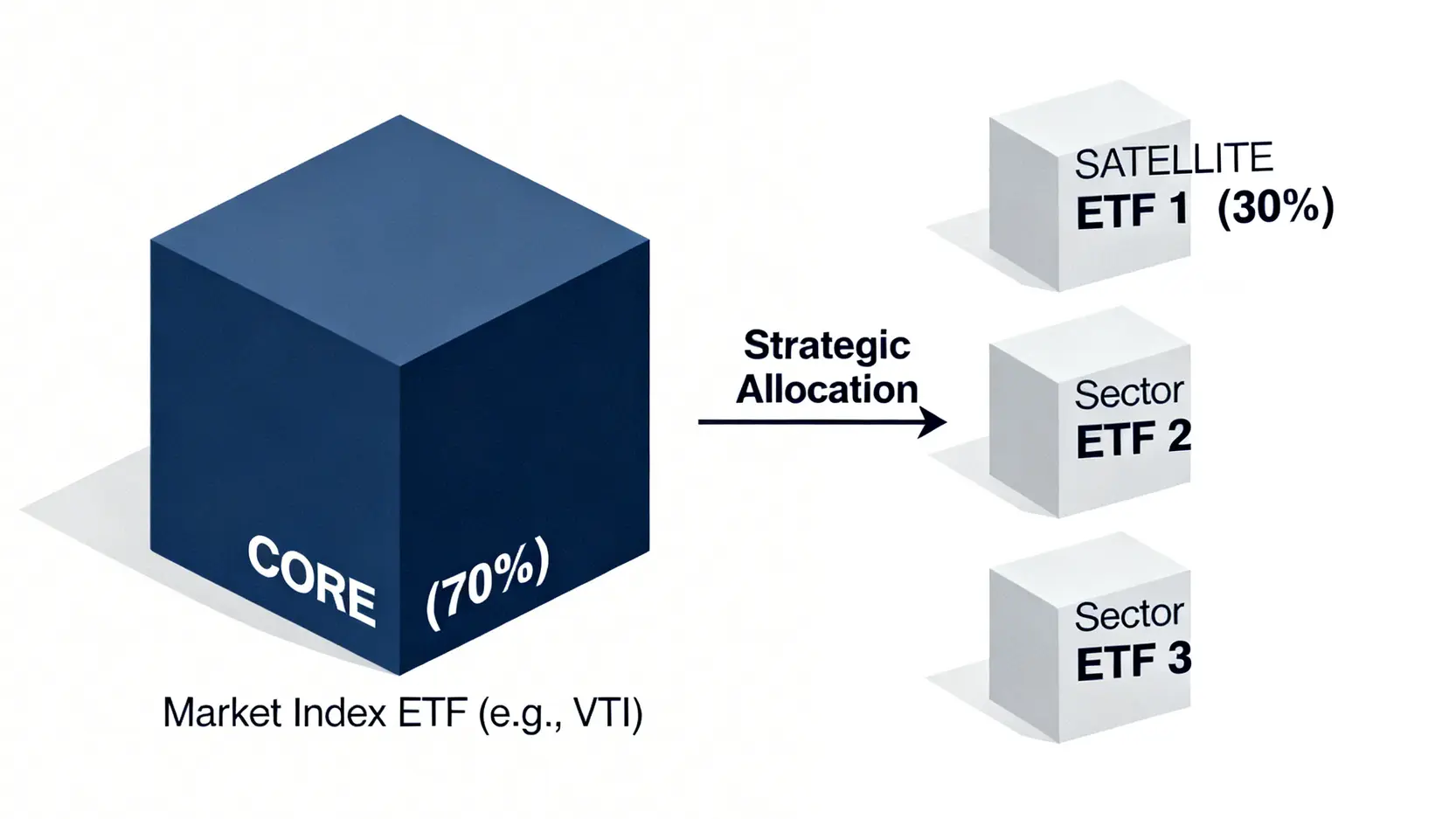 CORE (70%)

Market Index ETF (e.g., VTI)

Strategic Allocation

SATELLITE ETF 1 (30%)

Sector ETF 2

Sector ETF 3